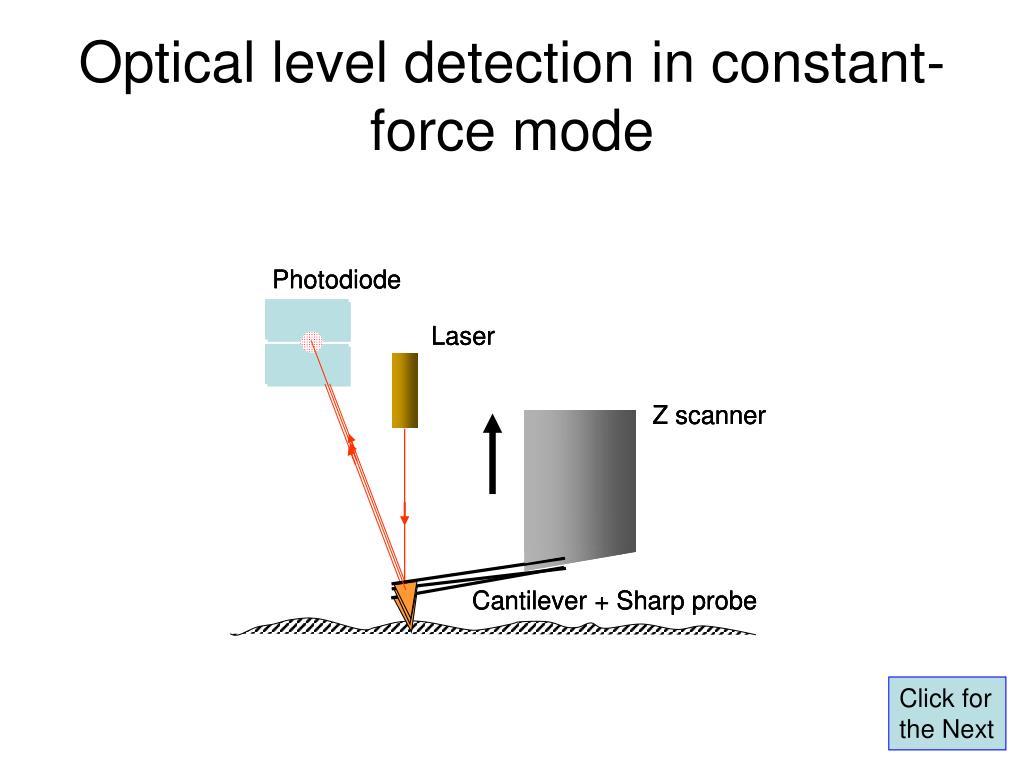 Optical level detection in constant-force mode

Photodiode

Laser

Z scanner

Cantilever + Sharp probe

Click for the Next